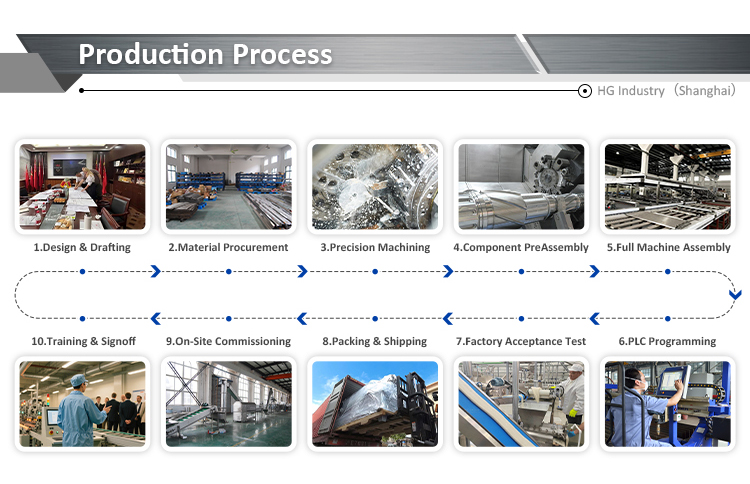 Production Process

HG Industry（Shanghai）

1.Design & Drafting

2.Material Procurement

3.Precision Machining

4.Component PreAssembly

5.Full Machine Assembly

10.Training & Signoff

9.On-Site Commissioning

8.Packing & Shipping

7.Factory Acceptance Test

6.PLC Programming